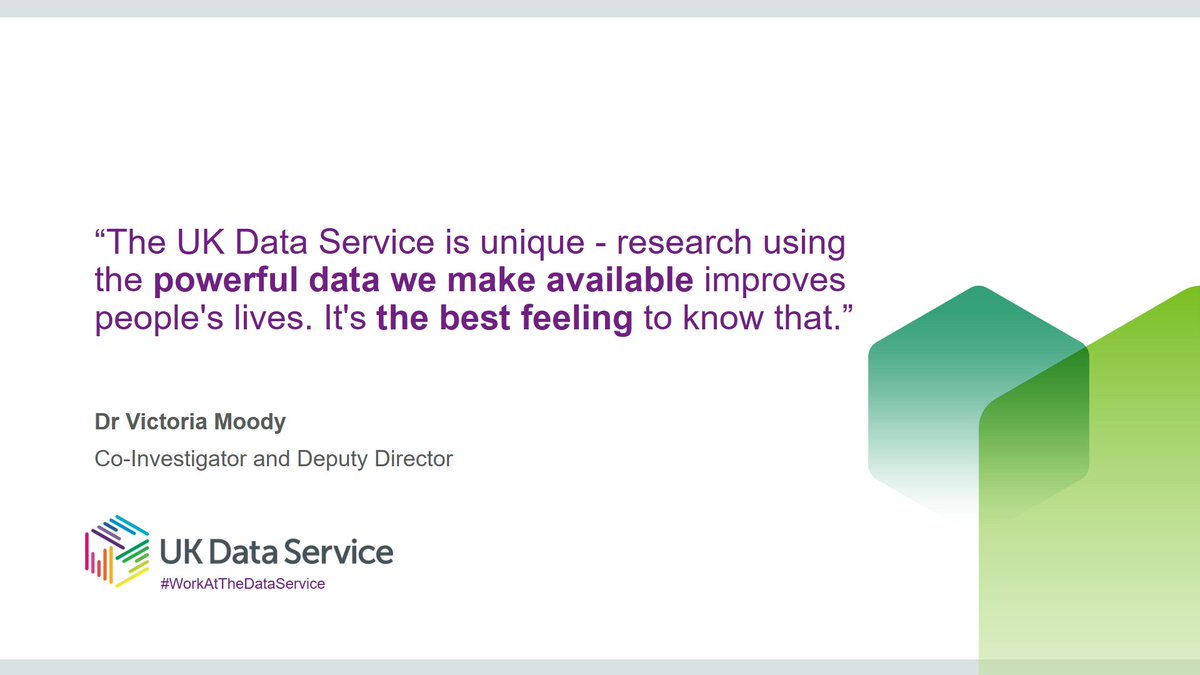 “The UK Data Service is unique - research using the powerful data we make available improves people's lives. It's the best feeling to know that.”

Dr Victoria Moody

Co-Investigator and Deputy Director

UK Data Service

#WorkAtTheDataService